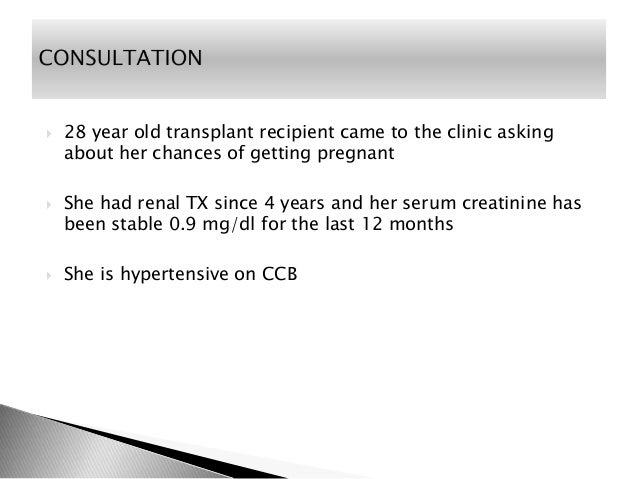 CONSULTATION

28 year old transplant recipient came to the clinic asking about her chances of getting pregnant

She had renal TX since 4 years and her serum creatinine has been stable 0.9 mg/dl for the last 12 months

She is hypertensive on CCB